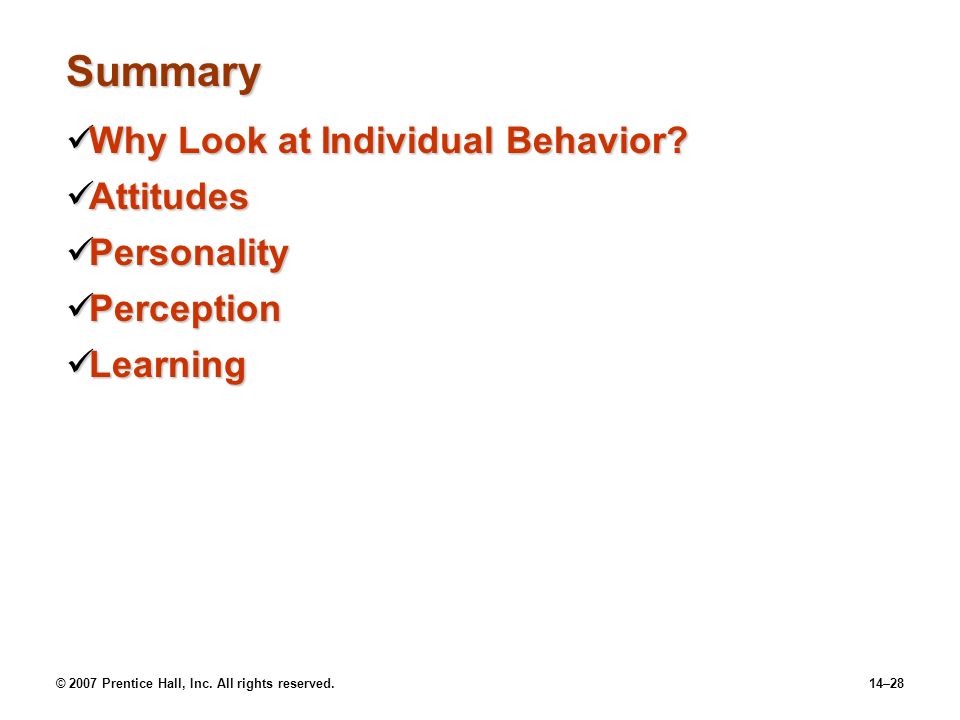 Summary

✓Why Look at Individual Behavior?

✓Attitudes

✓Personality

✓Perception

✓Learning

© 2007 Prentice Hall, Inc. All rights reserved.

14–28